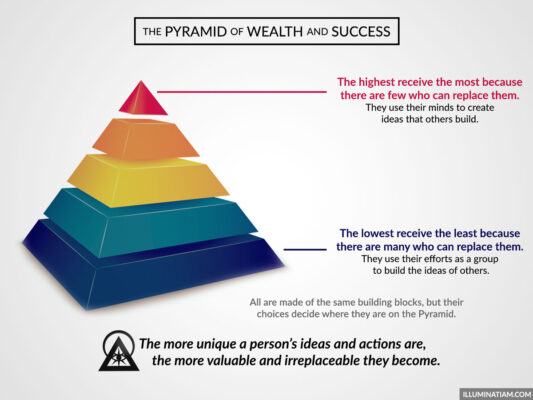 THE PYRAMID OF WEALTH AND SUCCESS

The highest receive the most because there are few who can replace them.
They use their minds to create ideas that others build.

The lowest receive the least because there are many who can replace them.
They use their efforts as a group to build the ideas of others.

All are made of the same building blocks, but their choices decide where they are on the Pyramid.

The more unique a person's ideas and actions are, the more valuable and irreplaceable they become.

ILLUMINATIAM.COM